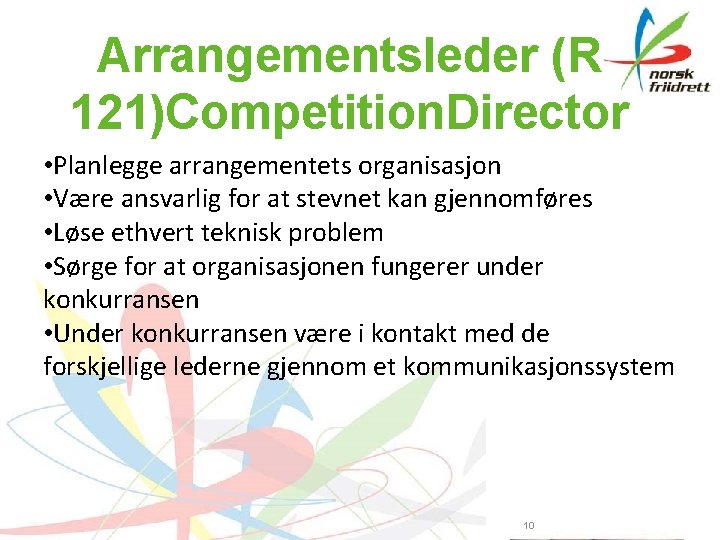 Arrangementsleder (R 121)CompetitionDirector

norsk friidrett

•Planlegge arrangementets organisasjon
•Være ansvarlig for at stevnet kan gjennomføres
•Løse ethvert teknisk problem
•Sørge for at organisasjonen fungerer under konkurransen
•Under konkurransen være i kontakt med de forskjellige lederne gjennom et kommunikasjonssystem

10